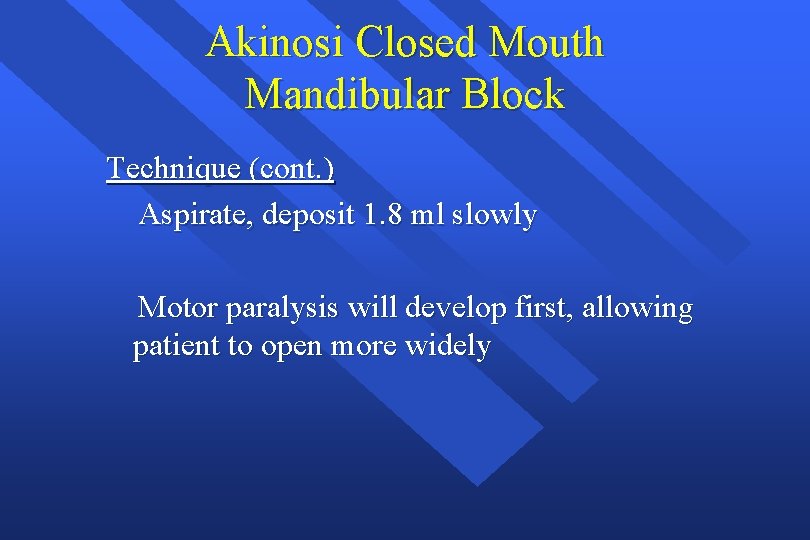 Akinosi Closed Mouth Mandibular Block

Technique (cont.)

Aspirate, deposit 1.8 ml slowly

Motor paralysis will develop first, allowing patient to open more widely